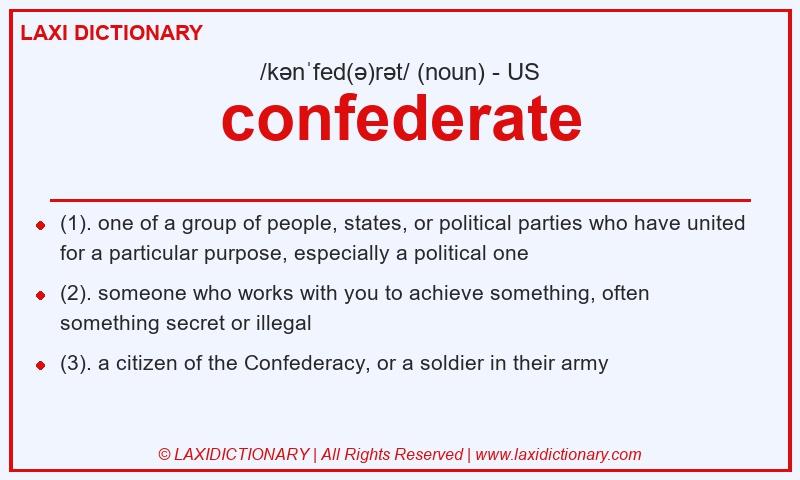 LAXI DICTIONARY

/kənˈfed(ə)rət/ (noun) - US

confederate

(1). one of a group of people, states, or political parties who have united for a particular purpose, especially a political one

(2). someone who works with you to achieve something, often something secret or illegal

(3). a citizen of the Confederacy, or a soldier in their army

© LAXIDICTIONARY | All Rights Reserved | www.laxidictionary.com